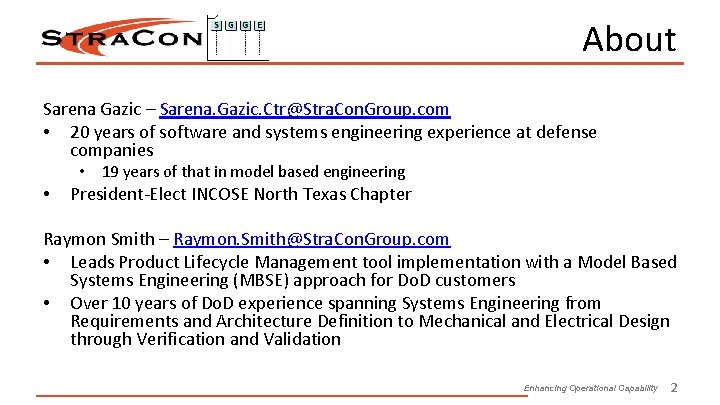 STRACON S G G E

About

Sarena Gazic – Sarena.Gazic.Ctr@StraConGroup.com
• 20 years of software and systems engineering experience at defense companies
 • 19 years of that in model based engineering
• President-Elect INCOSE North Texas Chapter

Raymon Smith – Raymon.Smith@StraConGroup.com
• Leads Product Lifecycle Management tool implementation with a Model Based Systems Engineering (MBSE) approach for DoD customers
• Over 10 years of DoD experience spanning Systems Engineering from Requirements and Architecture Definition to Mechanical and Electrical Design through Verification and Validation

Enhancing Operational Capability 2